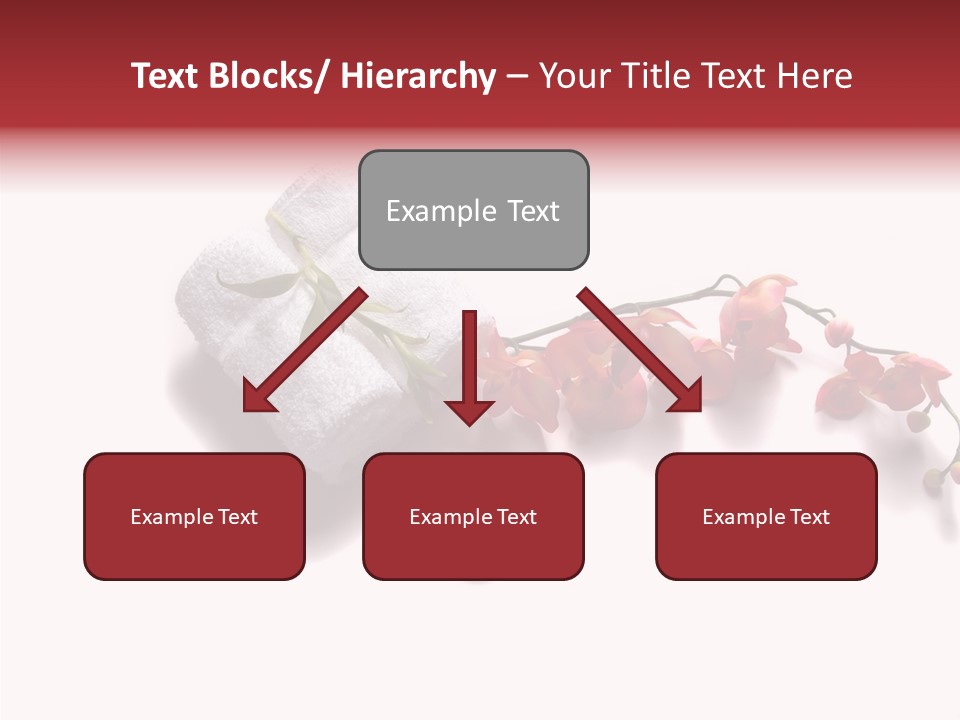 Text Blocks/ Hierarchy – Your Title Text Here

Example Text

Example Text

Example Text

Example Text